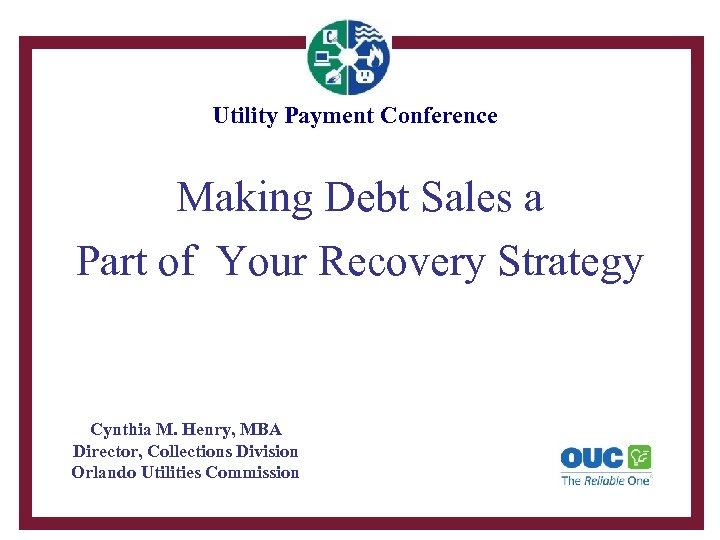 Utility Payment Conference

Making Debt Sales a Part of Your Recovery Strategy

Cynthia M. Henry, MBA
Director, Collections Division
Orlando Utilities Commission

OUC
The Reliable One